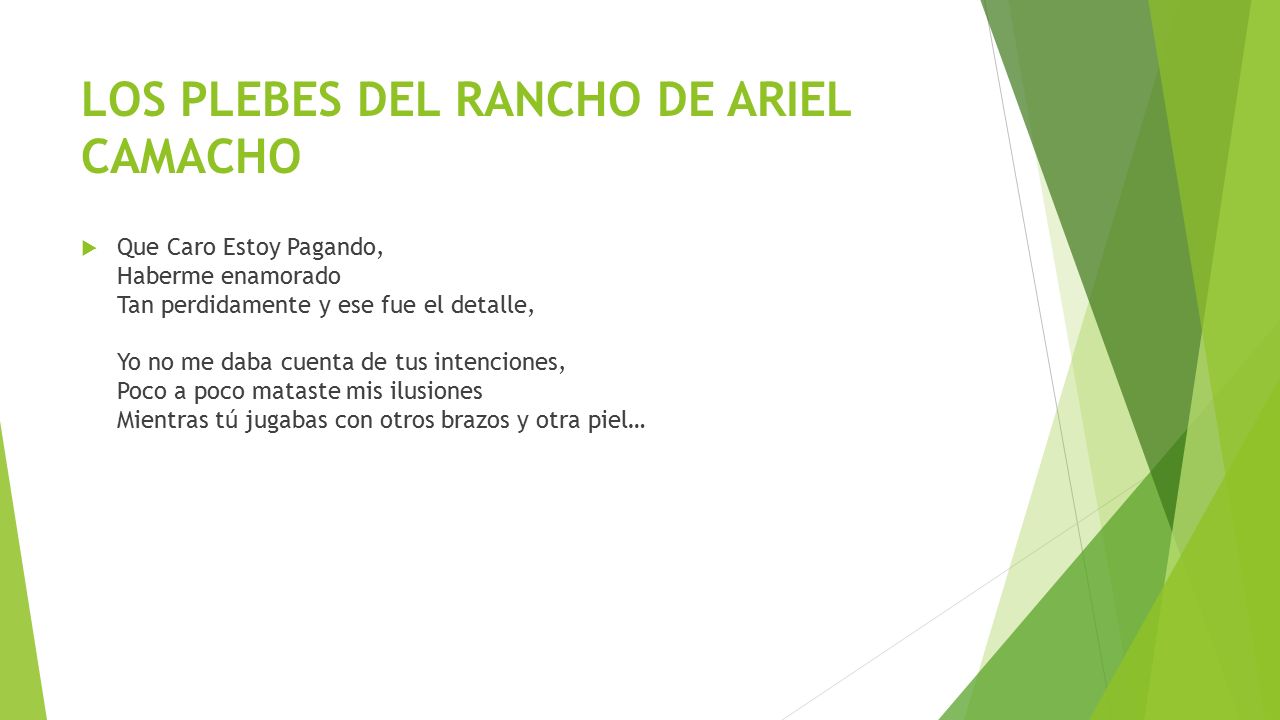 LOS PLEBES DEL RANCHO DE ARIEL CAMACHO

Que Caro Estoy Pagando,
Haberme enamorado
Tan perdidamente y ese fue el detalle,

Yo no me daba cuenta de tus intenciones,
Poco a poco mataste mis ilusiones
Mientras tú jugabas con otros brazos y otra piel…